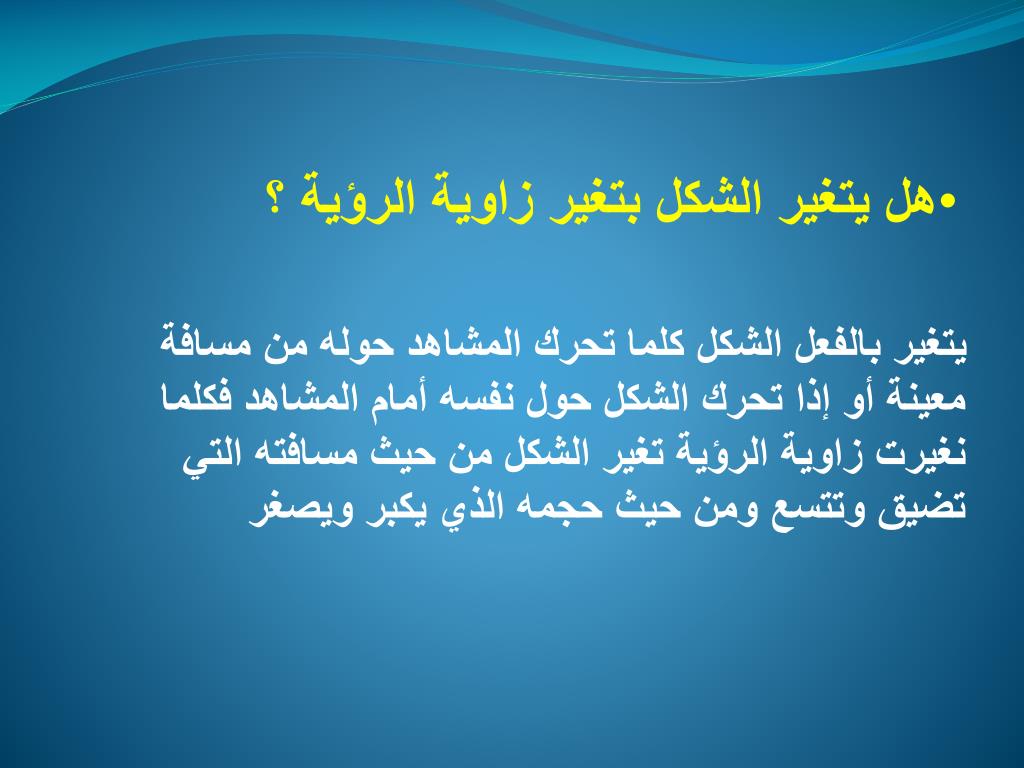 •هل يتغير الشكل بتغير زاوية الرؤية ؟

يتغير بالفعل الشكل كلما تحرك المشاهد حوله من مسافة معينة أو إذا تحرك الشكل حول نفسه أمام المشاهد فكلما نغيرت زاوية الرؤية تغير الشكل من حيث مسافته التي تضيق وتتسع ومن حيث حجمه الذي يكبر ويصغر